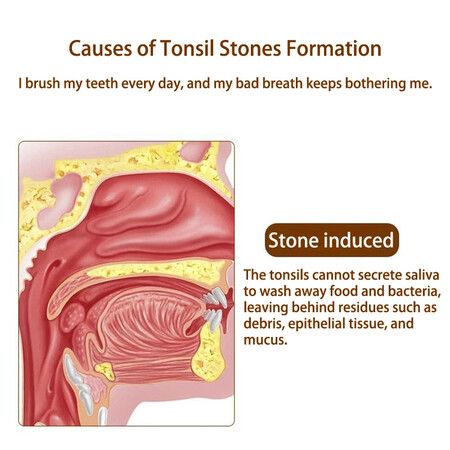 Causes of Tonsil Stones Formation

I brush my teeth every day, and my bad breath keeps bothering me.

Stone induced

The tonsils cannot secrete saliva to wash away food and bacteria, leaving behind residues such as debris, epithelial tissue, and mucus.